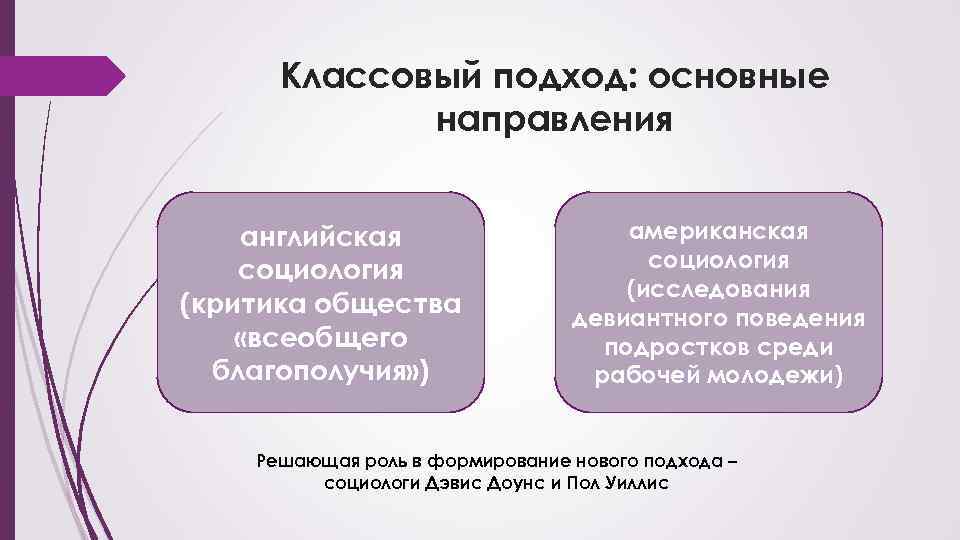 Классовый подход: основные направления

английская социология (критика общества «всеобщего благополучия»)

американская социология (исследования девиантного поведения подростков среди рабочей молодежи)

Решающая роль в формирование нового подхода – социологи Дэвис Доунс и Пол Уиллис